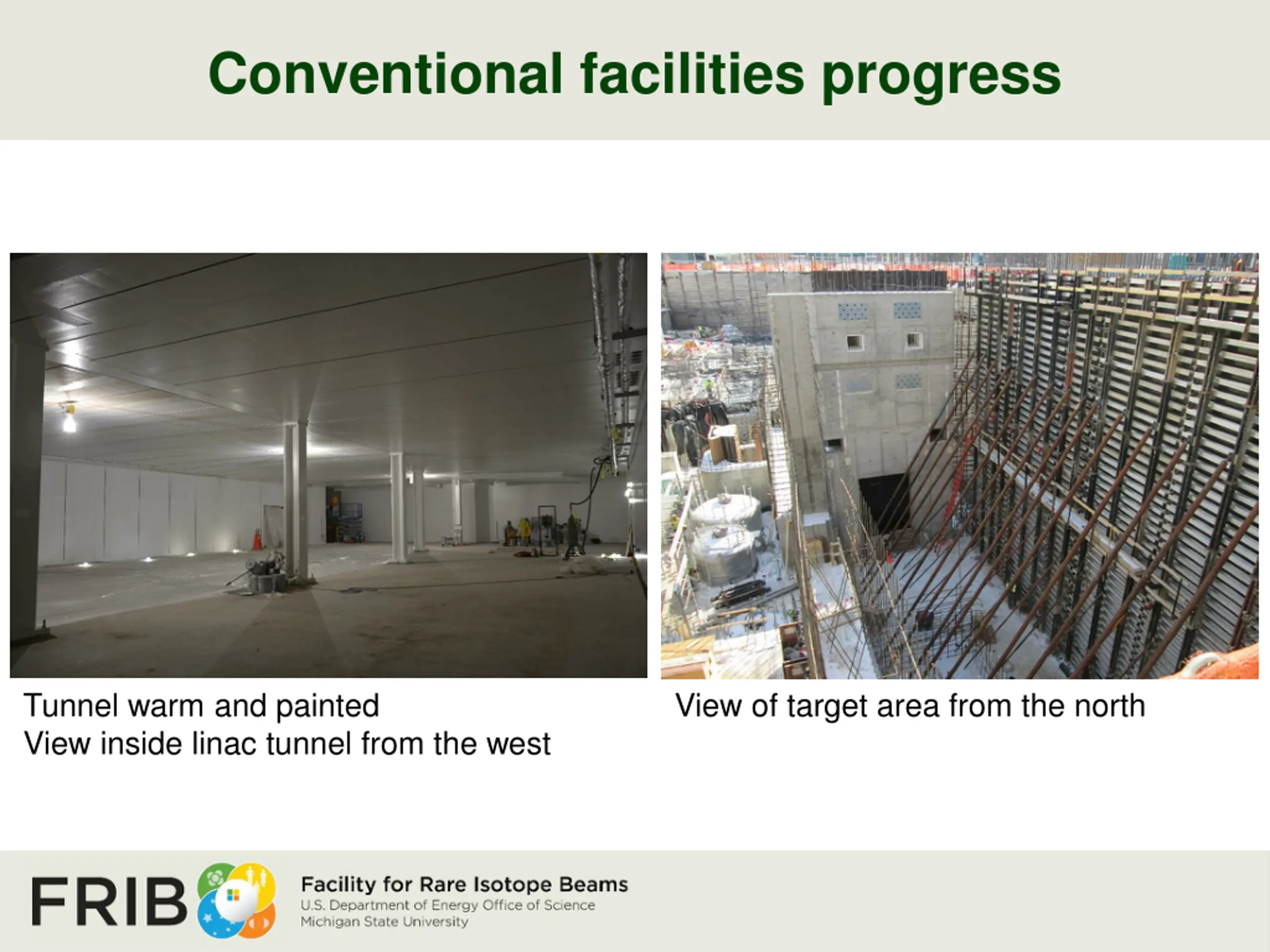 Conventional facilities progress

Tunnel warm and painted
View inside linac tunnel from the west

View of target area from the north

FRIB

Facility for Rare Isotope Beams
U.S. Department of Energy Office of Science
Michigan State University